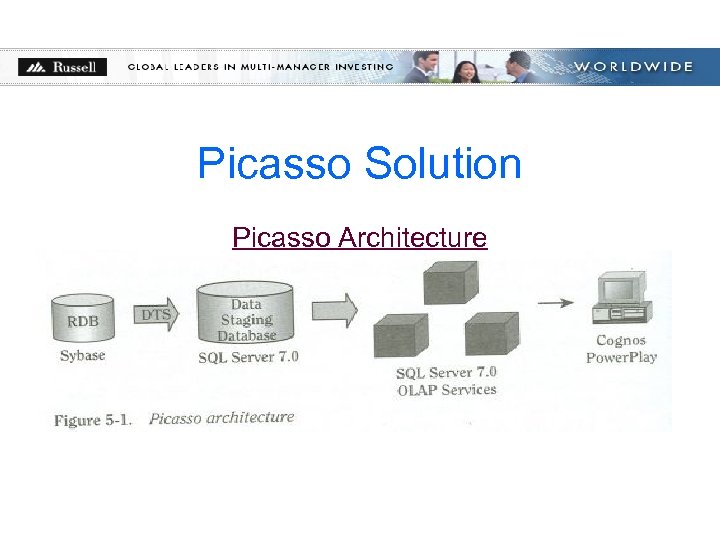 Russell GLOBAL LEADERS IN MULTI-MANAGER INVESTING WORLDWIDE

Picasso Solution

Picasso Architecture

RDB
Sybase

DTS

Data Staging Database
SQL Server 7.0

SQL Server 7.0 OLAP Services

Cognos PowerPlay

Figure 5-1. Picasso architecture